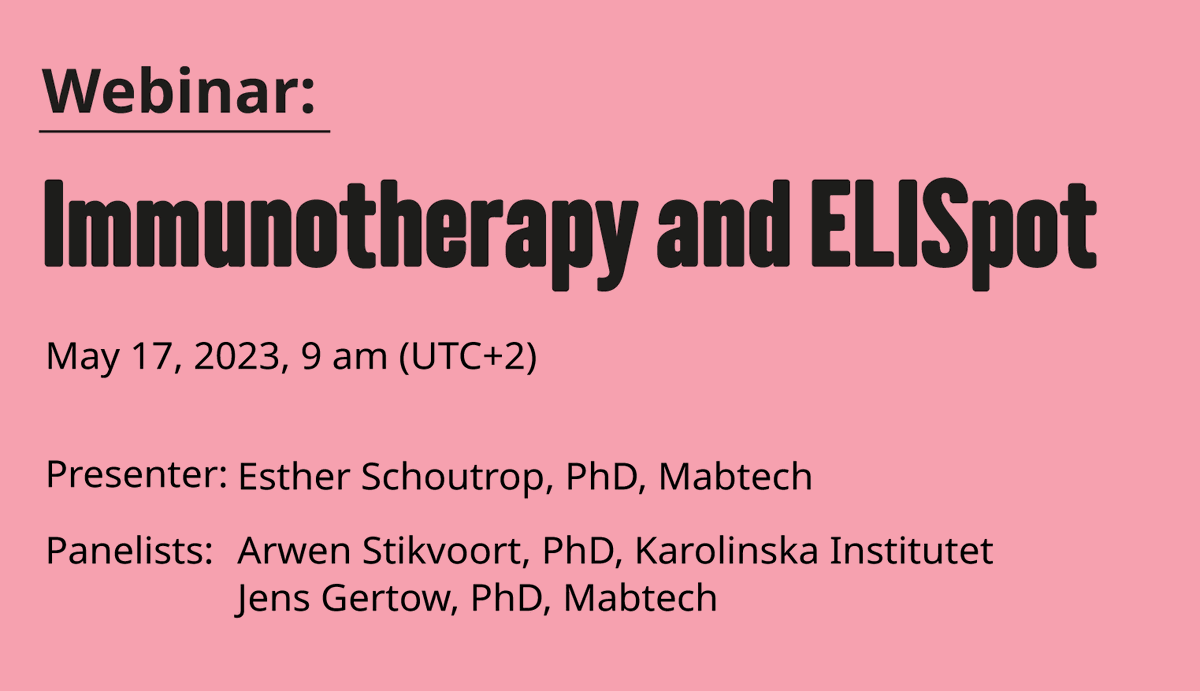 Webinar:

Immunotherapy and ELISpot

May 17, 2023, 9 am (UTC+2)

Presenter: Esther Schoutrop, PhD, Mabtech

Panelists: Arwen Stikvoort, PhD, Karolinska Institutet
Jens Gertow, PhD, Mabtech